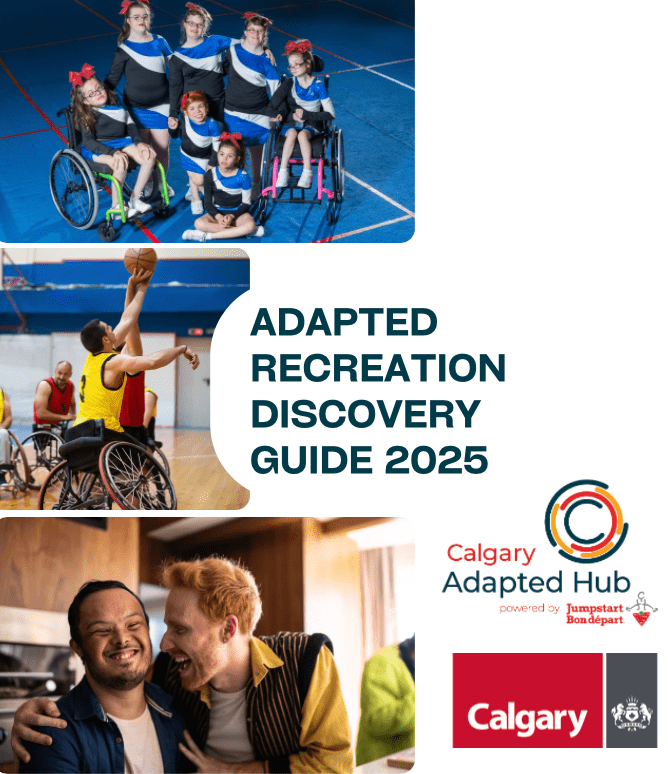 ADAPTED RECREATION DISCOVERY GUIDE 2025

Calgary Adapted Hub
powered by Jumpstart Bon départ

Calgary